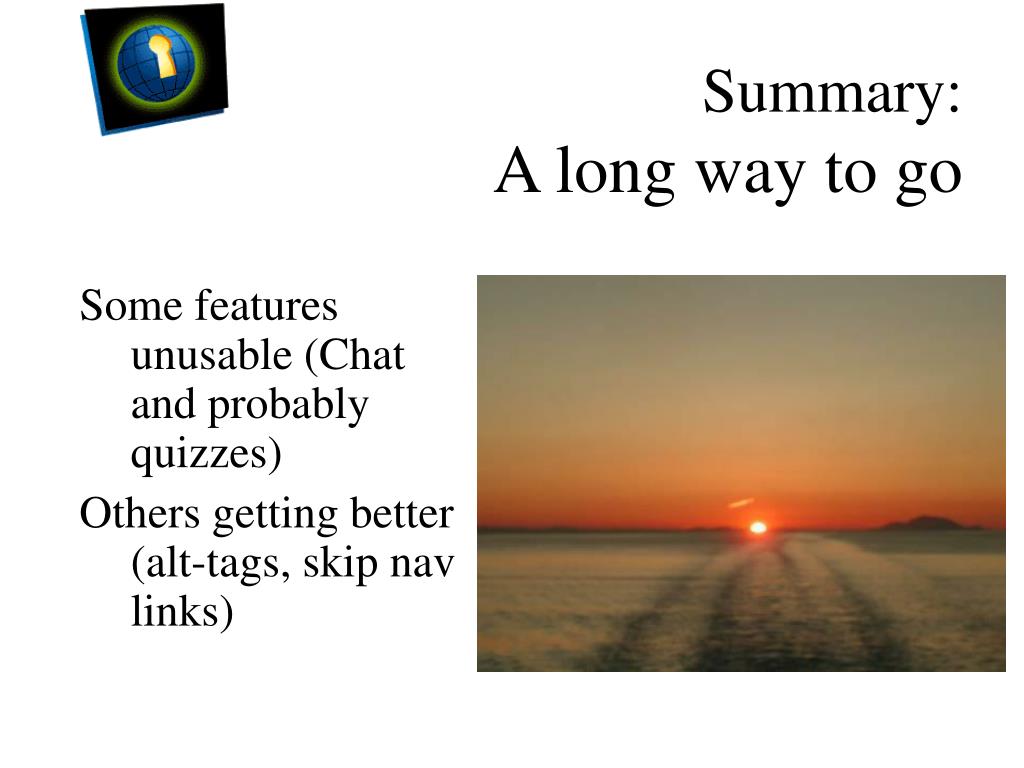 Summary:
A long way to go

Some features unusable (Chat and probably quizzes)

Others getting better (alt-tags, skip nav links)